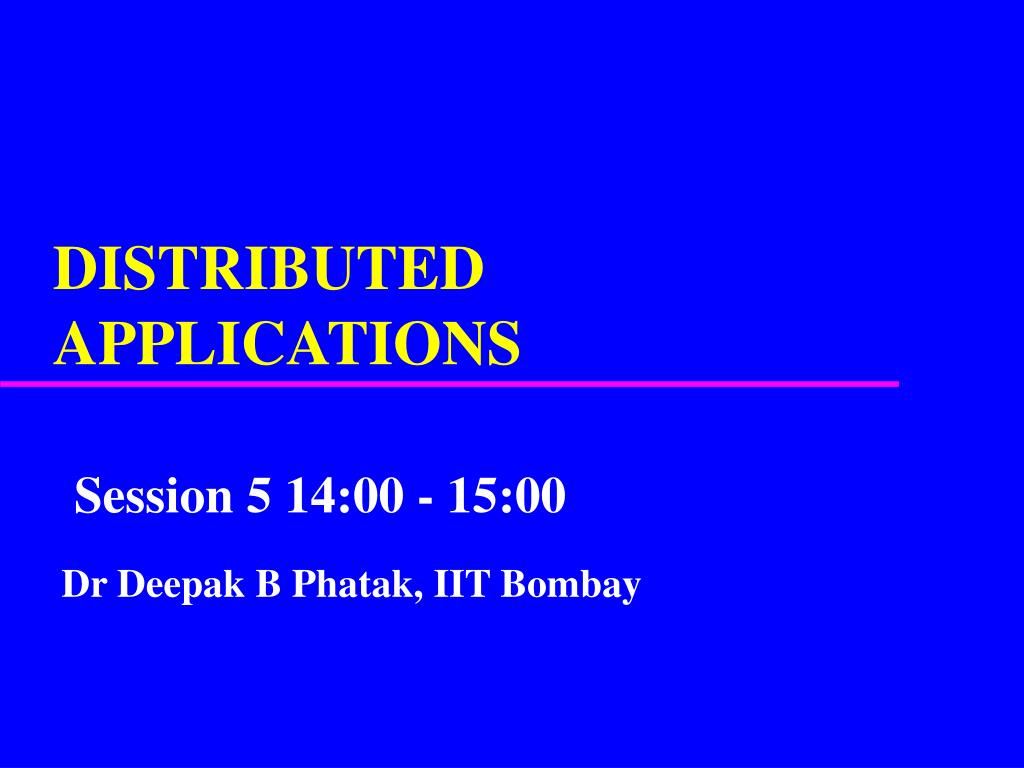 DISTRIBUTED APPLICATIONS

Session 5 14:00 - 15:00

Dr Deepak B Phatak, IIT Bombay